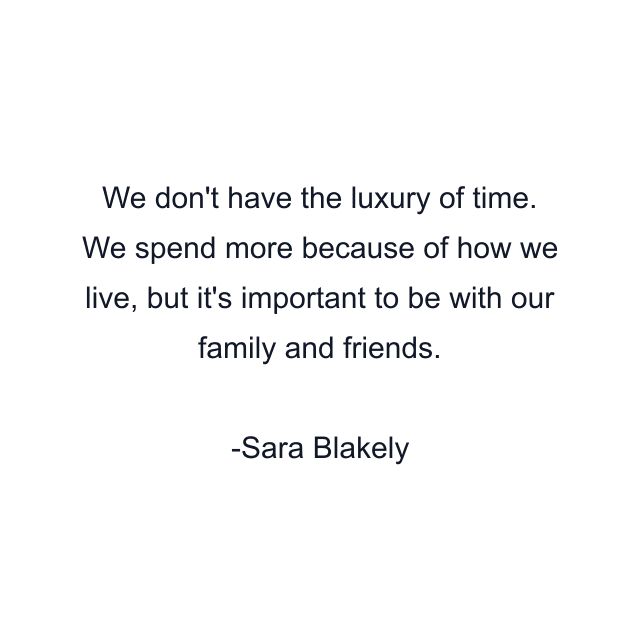 We don't have the luxury of time. We spend more because of how we live, but it's important to be with our family and friends.

-Sara Blakely